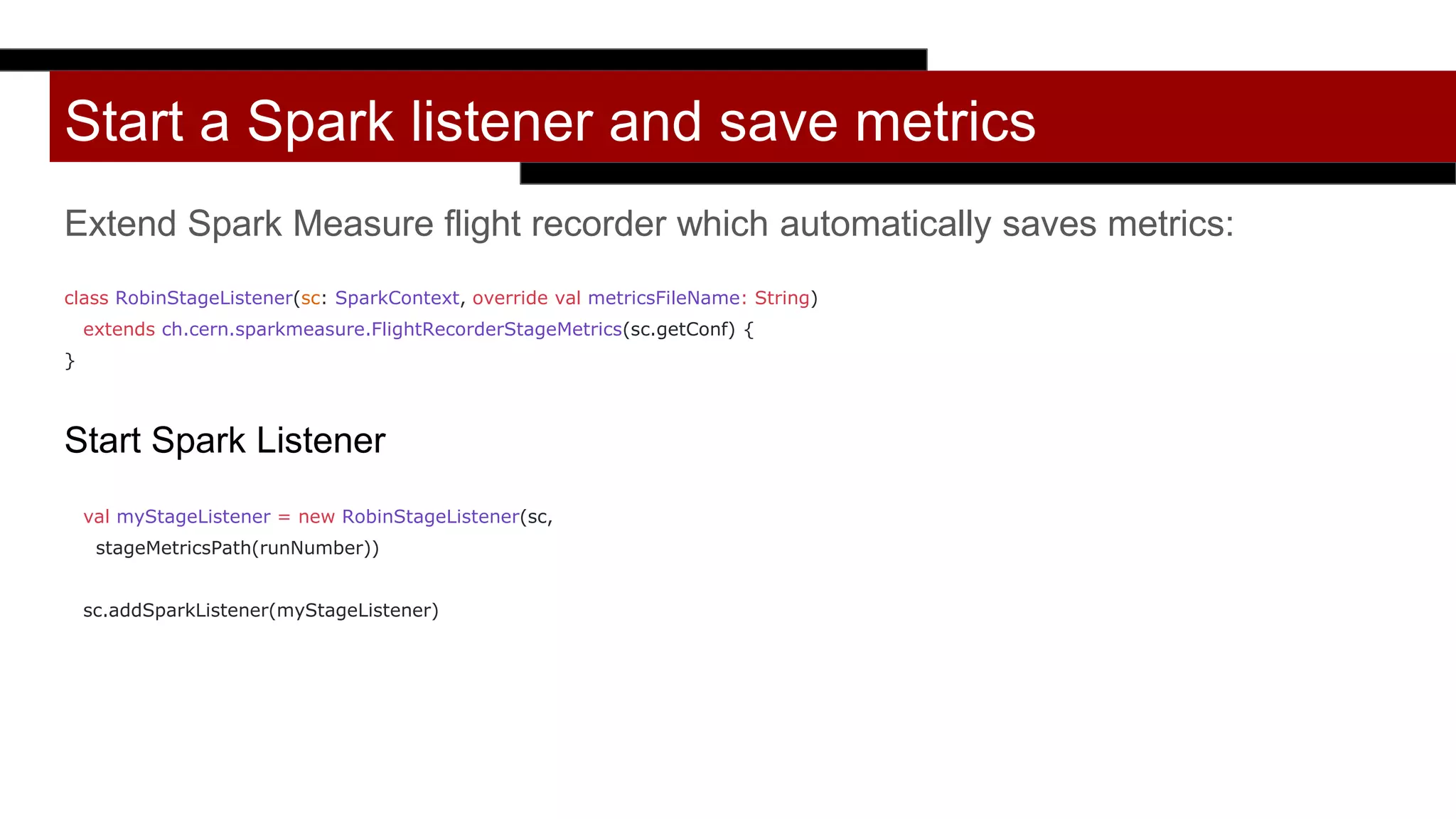 Start a Spark listener and save metrics

Extend Spark Measure flight recorder which automatically saves metrics:

class RobinStageListener(sc: SparkContext, override val metricsFileName: String)
  extends ch.cern.sparkmeasure.FlightRecorderStageMetrics(sc.getConf) {
}

Start Spark Listener

val myStageListener = new RobinStageListener(sc,
  stageMetricsPath(runNumber))

sc.addSparkListener(myStageListener)